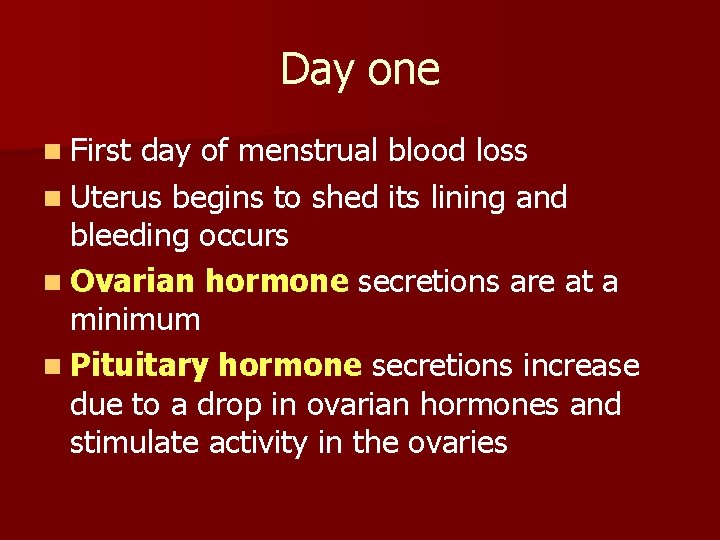 Day one

- First day of menstrual blood loss
- Uterus begins to shed its lining and bleeding occurs
- Ovarian hormone secretions are at a minimum
- Pituitary hormone secretions increase due to a drop in ovarian hormones and stimulate activity in the ovaries